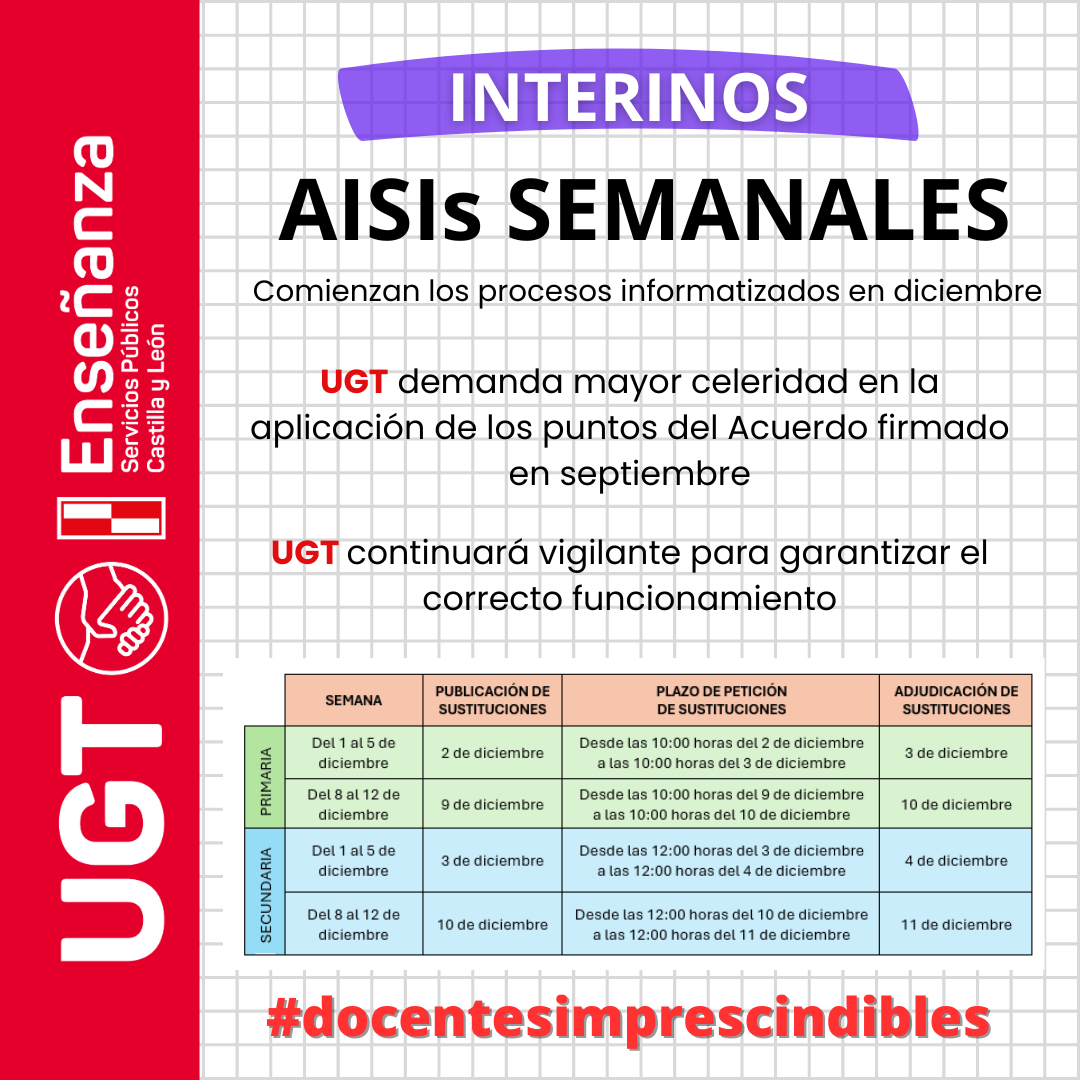 UGT
Enseñanza
Servicios Públicos
Castilla y León

INTERINOS

AISIs SEMANALES

Comienzan los procesos informatizados en diciembre

UGT demanda mayor celeridad en la aplicación de los puntos del Acuerdo firmado en septiembre

UGT continuará vigilante para garantizar el correcto funcionamiento

| | SEMANA | PUBLICACIÓN DE SUSTITUCIONES | PLAZO DE PETICIÓN DE SUSTITUCIONES | ADJUDICACIÓN DE SUSTITUCIONES |
|---|---|---|---|---|
| PRIMARIA | Del 1 al 5 de diciembre | 2 de diciembre | Desde las 10:00 horas del 2 de diciembre a las 10:00 horas del 3 de diciembre | 3 de diciembre |
| PRIMARIA | Del 8 al 12 de diciembre | 9 de diciembre | Desde las 10:00 horas del 9 de diciembre a las 10:00 horas del 10 de diciembre | 10 de diciembre |
| SECUNDARIA | Del 1 al 5 de diciembre | 3 de diciembre | Desde las 12:00 horas del 3 de diciembre a las 12:00 horas del 4 de diciembre | 4 de diciembre |
| SECUNDARIA | Del 8 al 12 de diciembre | 10 de diciembre | Desde las 12:00 horas del 10 de diciembre a las 12:00 horas del 11 de diciembre | 11 de diciembre |

#docentesimprescindibles